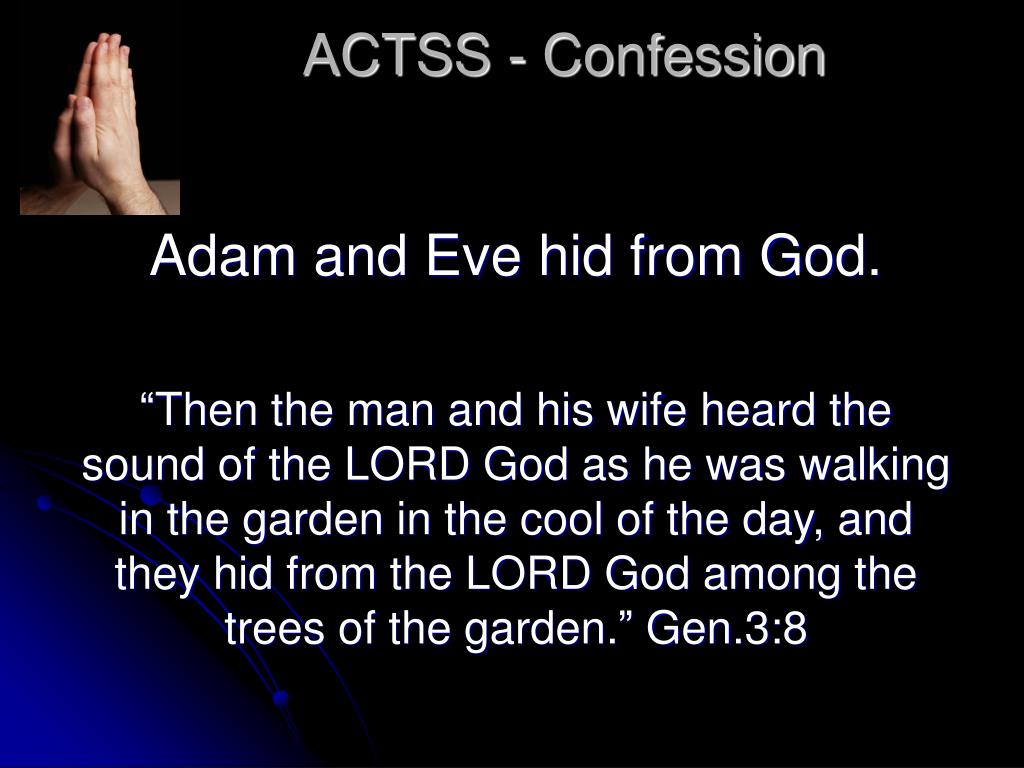 ACTSS - Confession

Adam and Eve hid from God.

“Then the man and his wife heard the sound of the LORD God as he was walking in the garden in the cool of the day, and they hid from the LORD God among the trees of the garden.” Gen.3:8